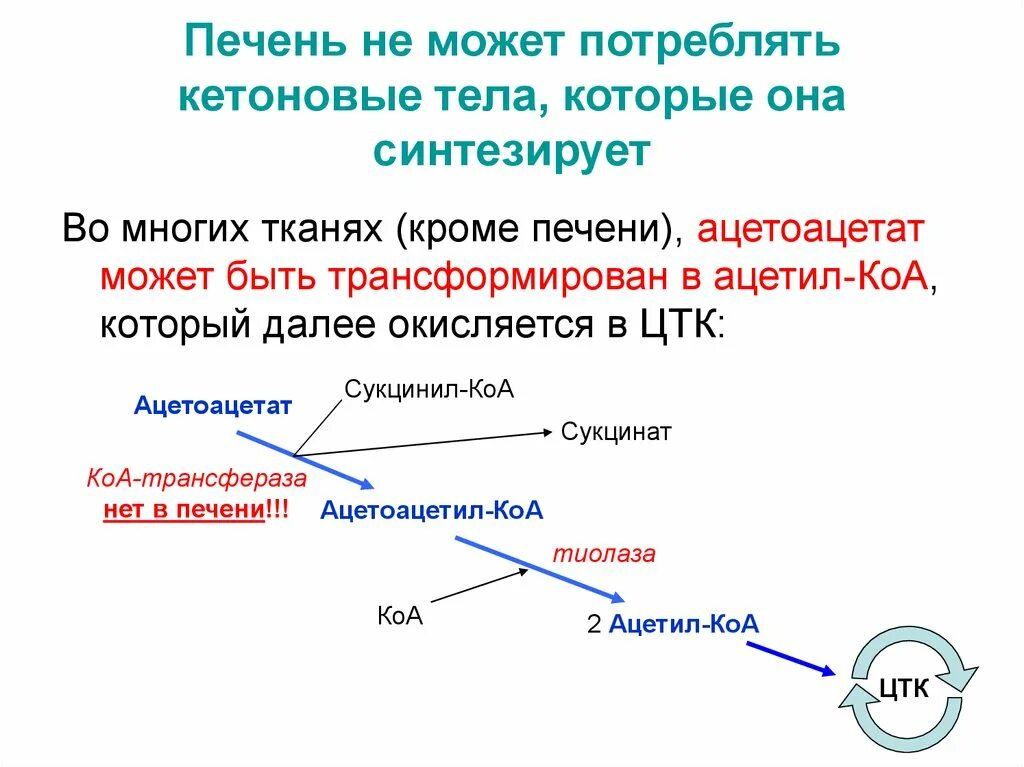 Печень не может потреблять кетоновые тела, которые она синтезирует

Во многих тканях (кроме печени), ацетоацетат может быть трансформирован в ацетил-КоА, который далее окисляется в ЦТК:

Ацетоацетат

Сукцинил-КоА

Сукцинат

КоА-трансфераза
нет в печени!!!

Ацетоацетил-КоА

тиолаза

КоА

2 Ацетил-КоА

ЦТК